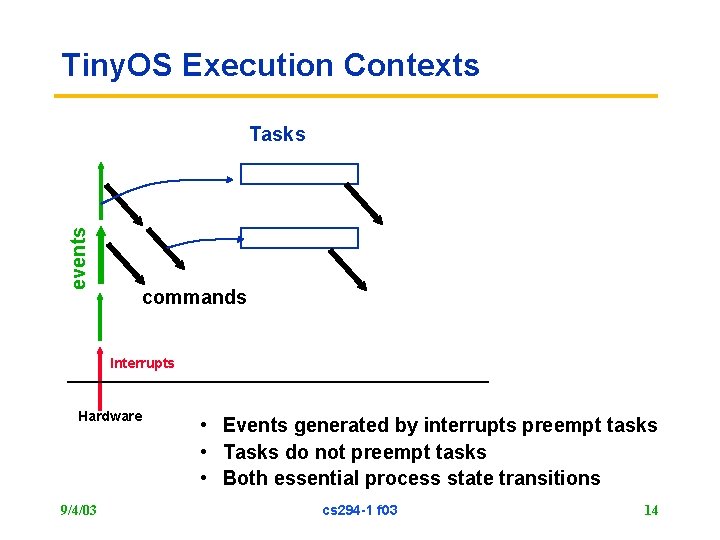 TinyOS Execution Contexts

Tasks

events

commands

Interrupts

Hardware

• Events generated by interrupts preempt tasks
• Tasks do not preempt tasks
• Both essential process state transitions

9/4/03

cs294-1 f03

14